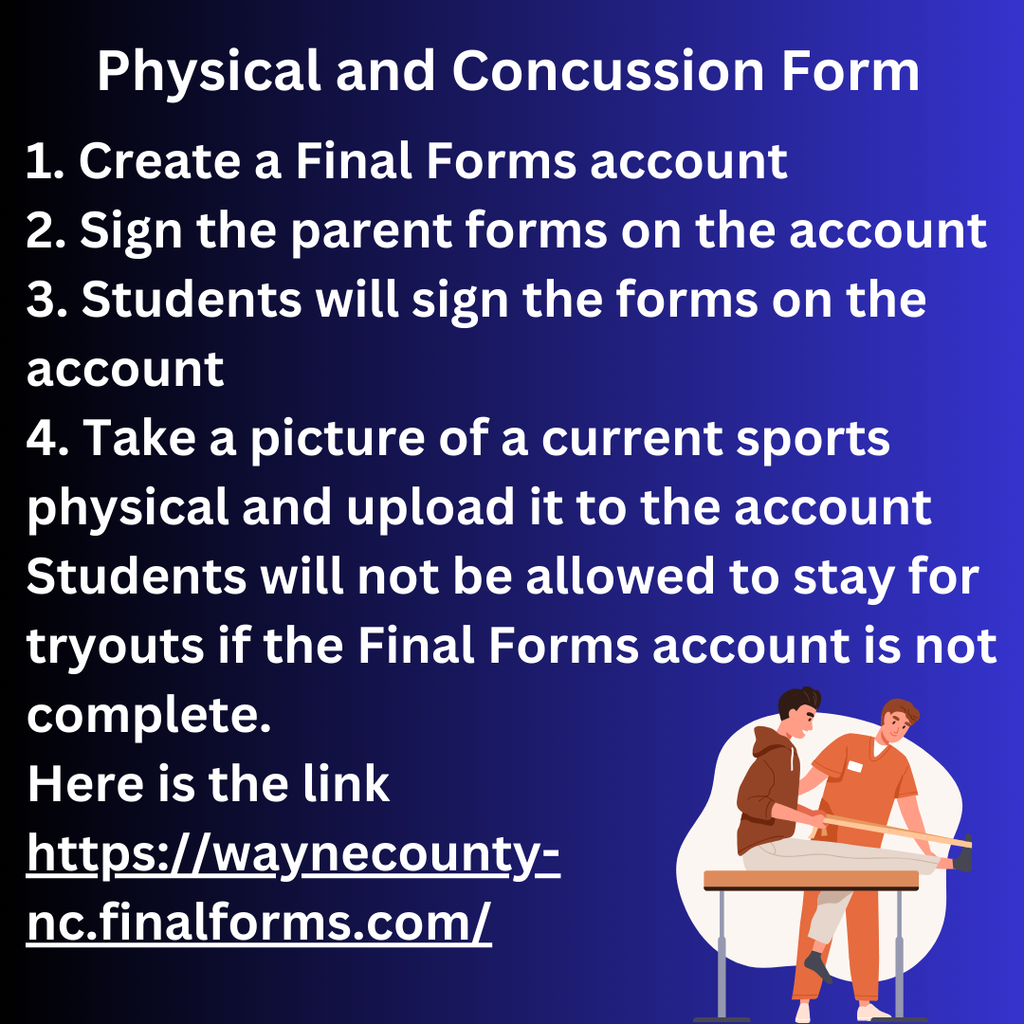 Physical and Concussion Form

1. Create a Final Forms account
2. Sign the parent forms on the account
3. Students will sign the forms on the account
4. Take a picture of a current sports physical and upload it to the account
Students will not be allowed to stay for tryouts if the Final Forms account is not complete.
Here is the link
https://waynecounty-nc.finalforms.com/